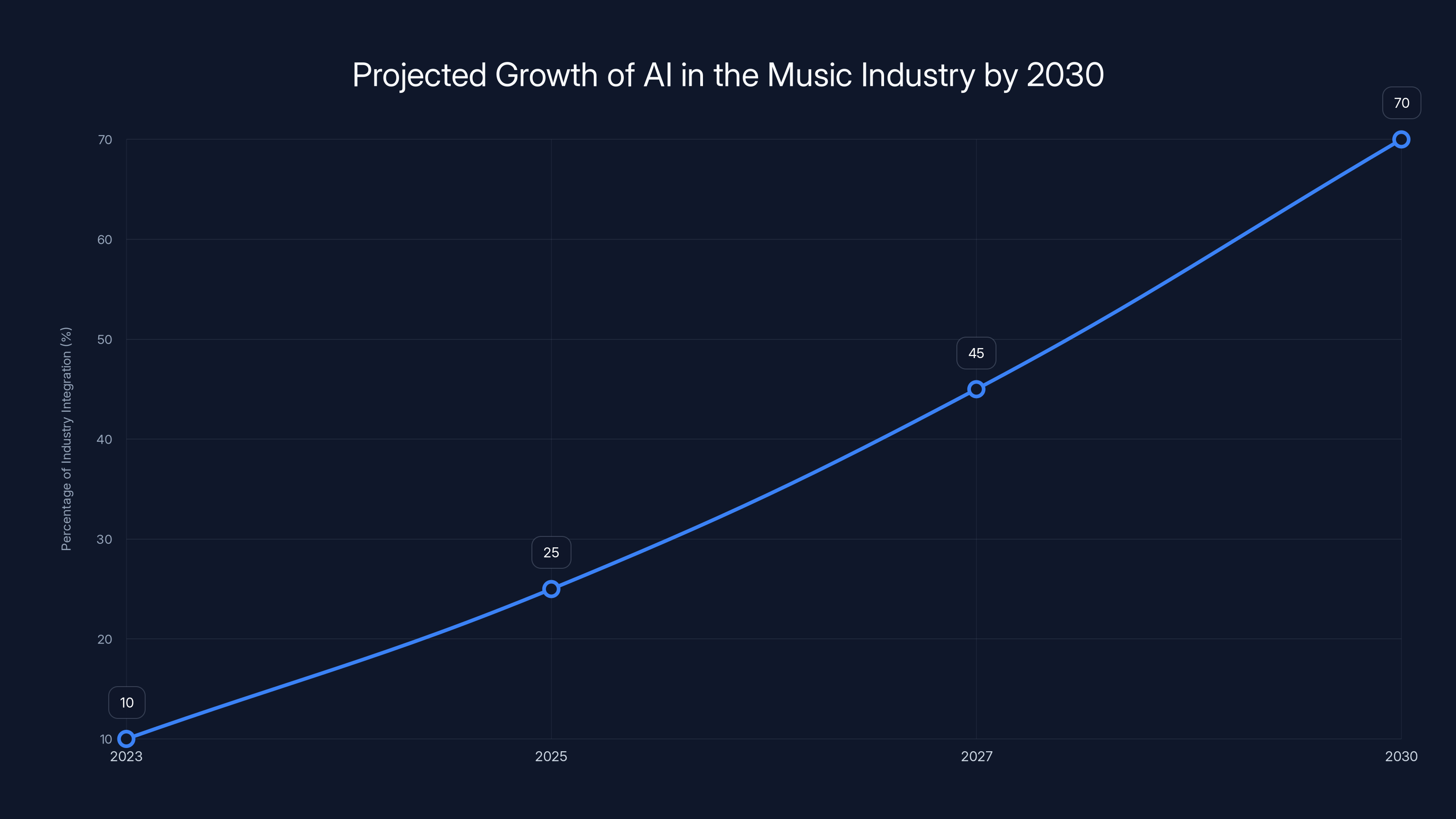 Projected Growth of AI in the Music Industry by 2030

Percentage of Industry Integration (%)

70
60
50
40
30
20
10

10
25
45
70

2023
2025
2027
2030